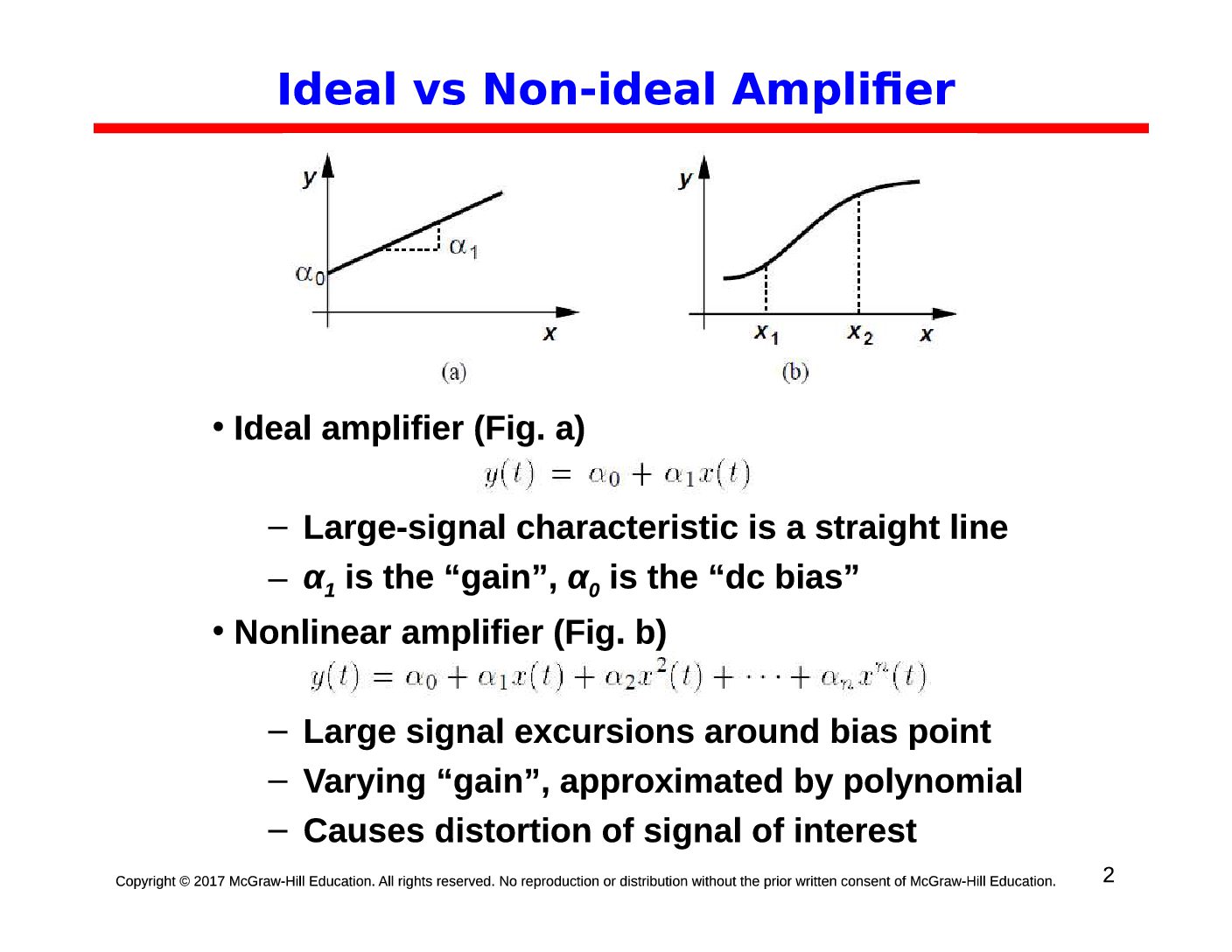 Ideal vs Non-ideal Amplifier

$y$
$\alpha_1$
$\alpha_0$
$x$
(a)

$y$
$x_1$
$x_2$
$x$
(b)

• Ideal amplifier (Fig. a)

$y(t) = \alpha_0 + \alpha_1 x(t)$

– Large-signal characteristic is a straight line

– $\alpha_1$ is the “gain”, $\alpha_0$ is the “dc bias”

• Nonlinear amplifier (Fig. b)

$y(t) = \alpha_0 + \alpha_1 x(t) + \alpha_2 x^2(t) + \cdots + \alpha_n x^n(t)$

– Large signal excursions around bias point

– Varying “gain”, approximated by polynomial

– Causes distortion of signal of interest

Copyright © 2017 McGraw-Hill Education. All rights reserved. No reproduction or distribution without the prior written consent of McGraw-Hill Education.

2